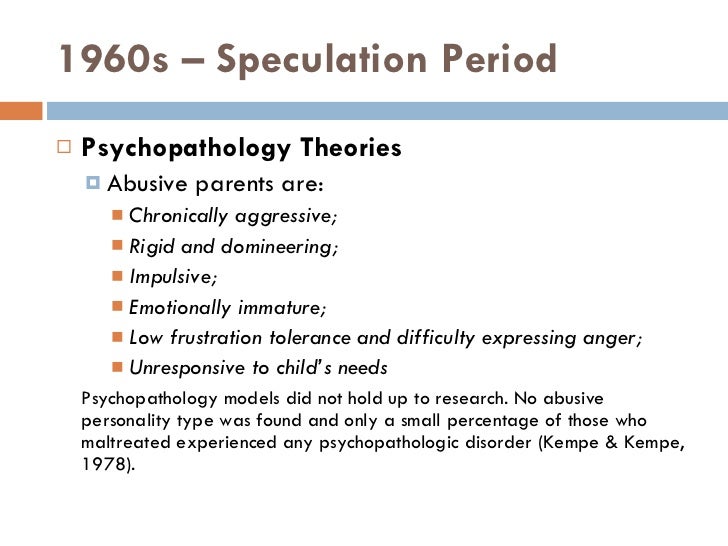 1960s – Speculation Period

Psychopathology Theories

Abusive parents are:

Chronically aggressive;

Rigid and domineering;

Impulsive;

Emotionally immature;

Low frustration tolerance and difficulty expressing anger;

Unresponsive to child's needs

Psychopathology models did not hold up to research. No abusive personality type was found and only a small percentage of those who maltreated experienced any psychopathologic disorder (Kempe & Kempe, 1978).